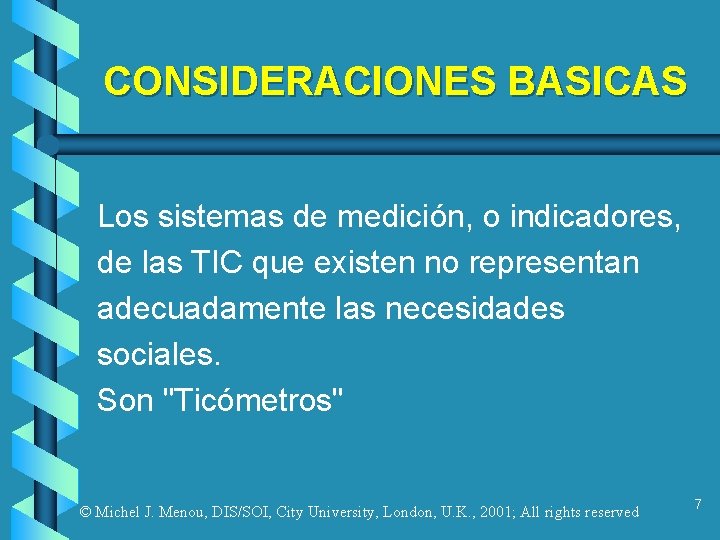 CONSIDERACIONES BASICAS

Los sistemas de medición, o indicadores, de las TIC que existen no representan adecuadamente las necesidades sociales.
Son "Ticómetros"

© Michel J. Menou, DIS/SOI, City University, London, U.K., 2001; All rights reserved

7